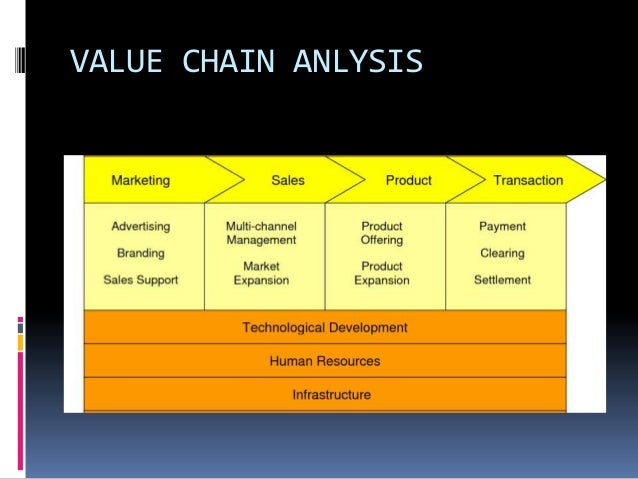 VALUE CHAIN ANLYSIS

| Marketing | Sales | Product | Transaction |
|---|---|---|---|
| Advertising<br>Branding<br>Sales Support | Multi-channel Management<br>Market Expansion | Product Offering<br>Product Expansion | Payment<br>Clearing<br>Settlement |

Technological Development

Human Resources

Infrastructure